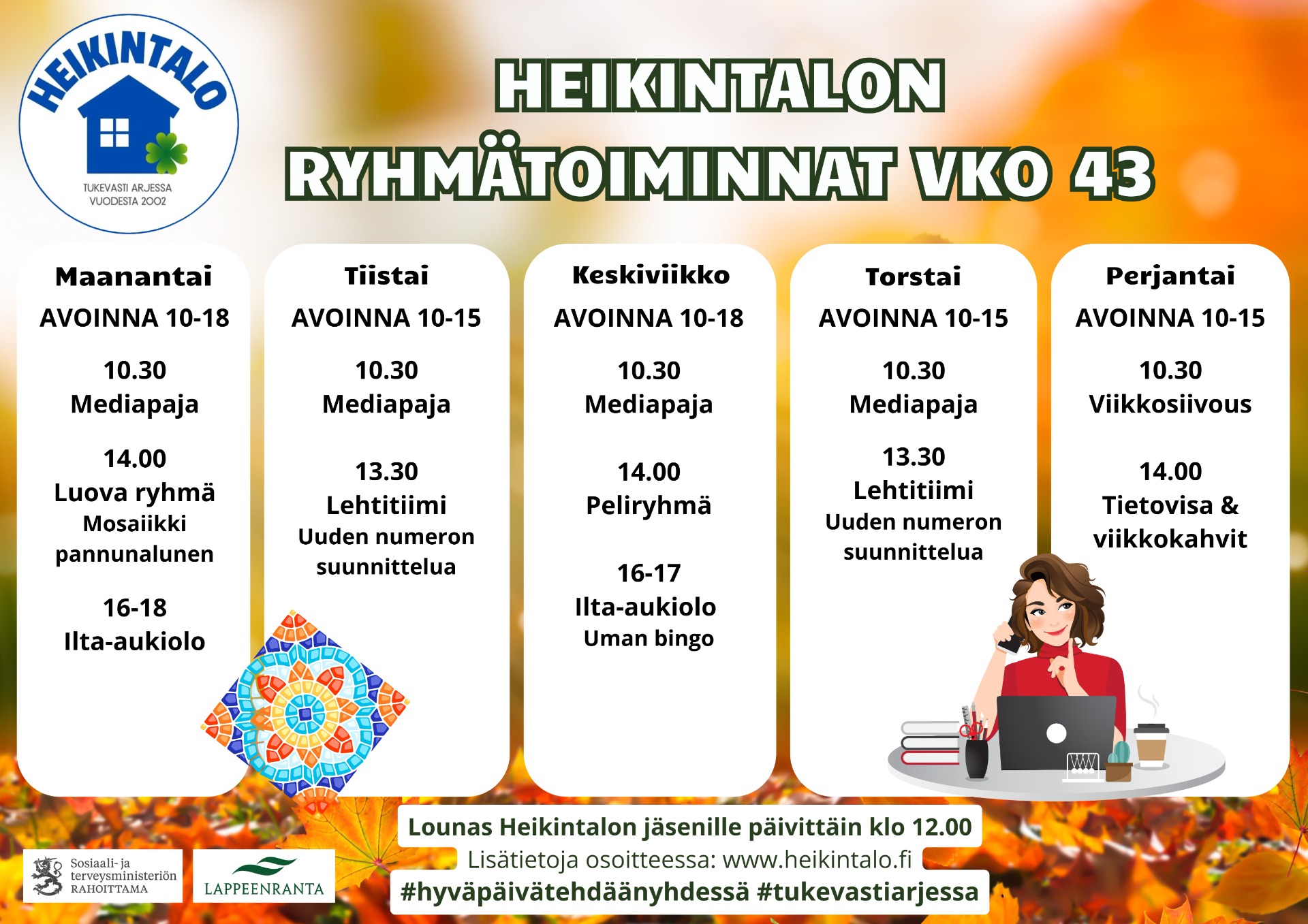 HEIKINTALO
TUKEVASTI ARJESSA VUODESTA 2002

HEIKINTALON RYHMÄTOIMINNAT VKO 43

Maanantai
AVOINNA 10-18
10.30
Mediapaja
14.00
Luova ryhmä
Mosaiikki pannunalunen
16-18
Ilta-aukiolo

Tiistai
AVOINNA 10-15
10.30
Mediapaja
13.30
Lehtitiimi
Uuden numeron suunnittelua

Keskiviikko
AVOINNA 10-18
10.30
Mediapaja
14.00
Peliryhmä
16-17
Ilta-aukiolo
Uman bingo

Torstai
AVOINNA 10-15
10.30
Mediapaja
13.30
Lehtitiimi
Uuden numeron suunnittelua

Perjantai
AVOINNA 10-15
10.30
Viikkosiivous
14.00
Tietovisa & viikkokahvit

Lounas Heikintalon jäsenille päivittäin klo 12.00
Lisätietoja osoitteessa: www.heikintalo.fi
#hyväpäivätehdäänyhdessä #tukevastiarjessa

Sosiaali- ja terveysministeriön RAHOITTAMA

LAPPEENRANTA